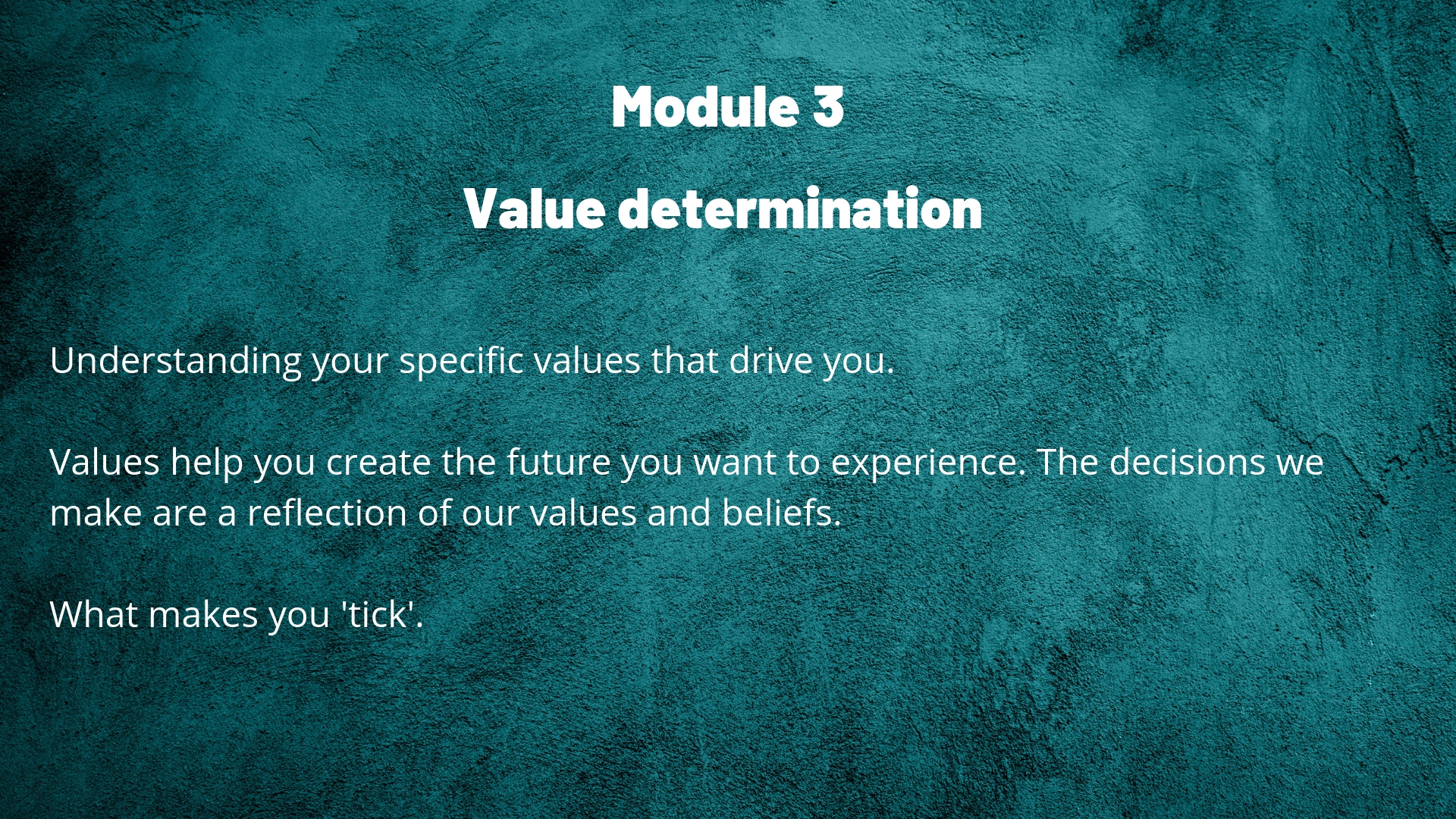 Module 3

Value determination

Understanding your specific values that drive you.

Values help you create the future you want to experience. The decisions we make are a reflection of our values and beliefs.

What makes you 'tick'.